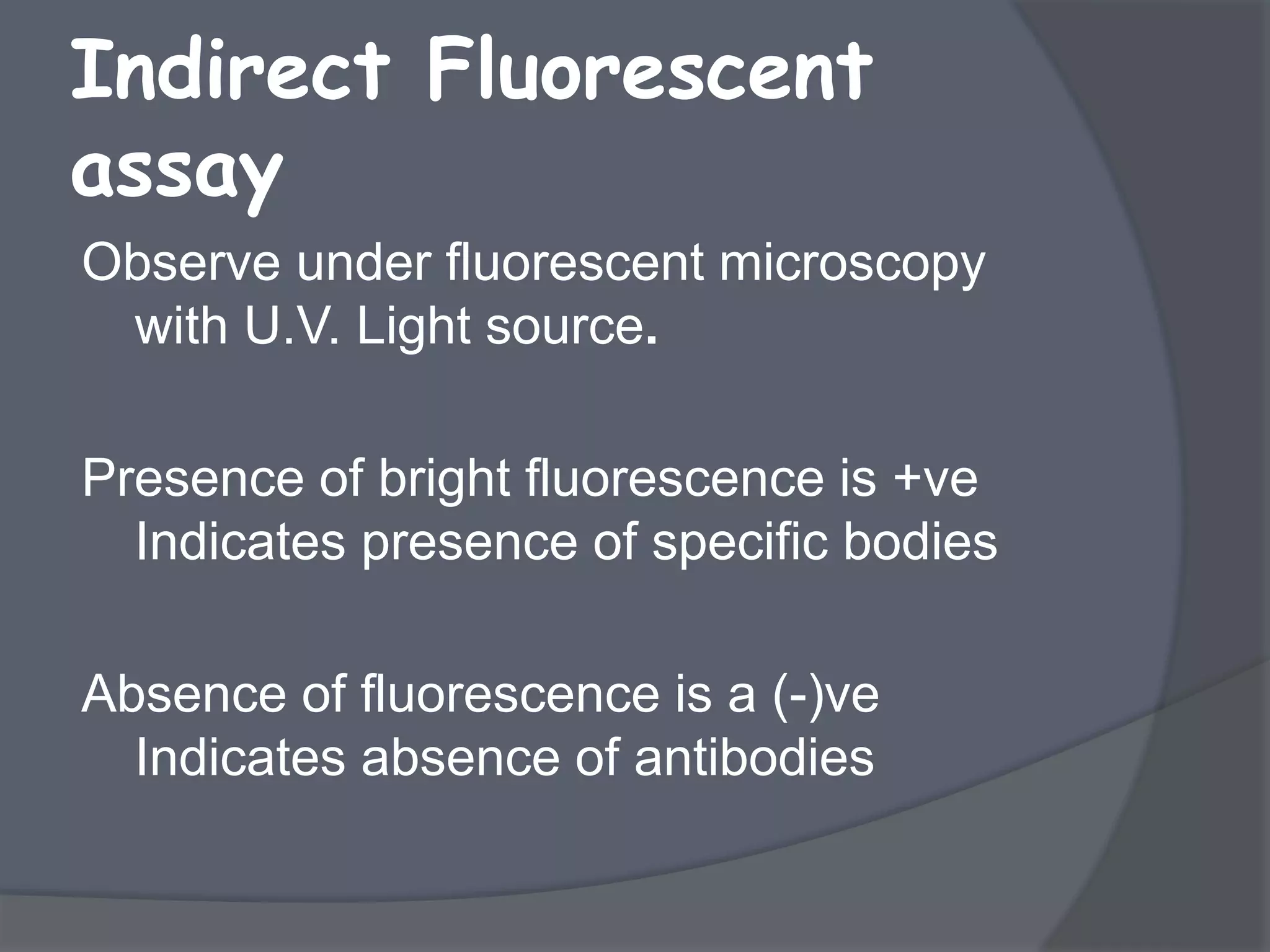 Indirect Fluorescent assay

Observe under fluorescent microscopy with U.V. Light source.

Presence of bright fluorescence is +ve Indicates presence of specific bodies

Absence of fluorescence is a (-)ve Indicates absence of antibodies